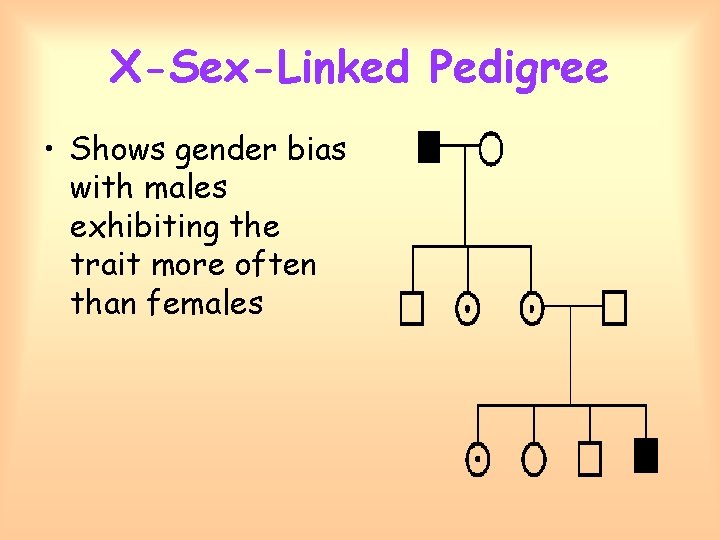 X-Sex-Linked Pedigree

• Shows gender bias with males exhibiting the trait more often than females